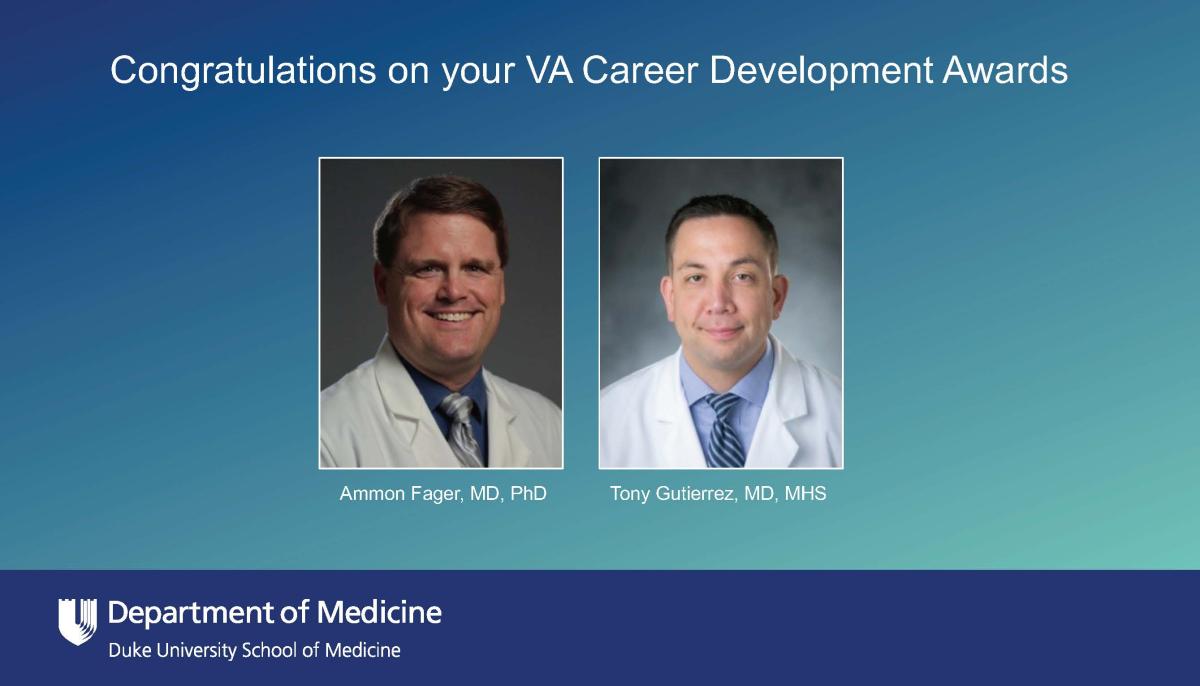 Congratulations on your VA Career Development Awards

Ammon Fager, MD, PhD

Tony Gutierrez, MD, MHS

Department of Medicine
Duke University School of Medicine